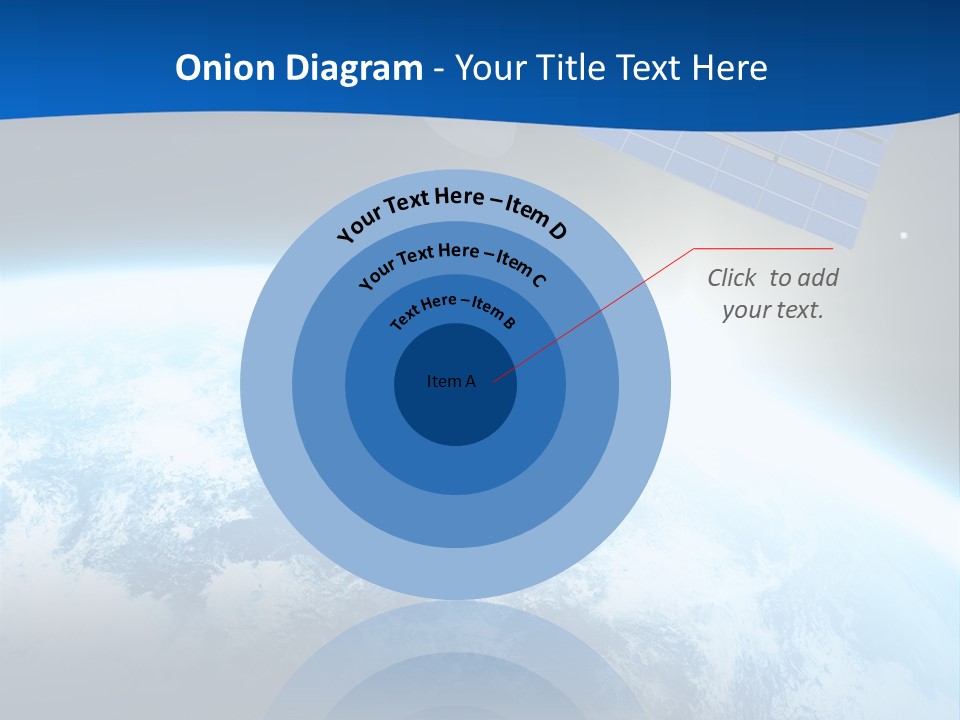 Onion Diagram - Your Title Text Here

Your Text Here – Item D

Your Text Here – Item C

Text Here – Item B

Item A

Click to add your text.